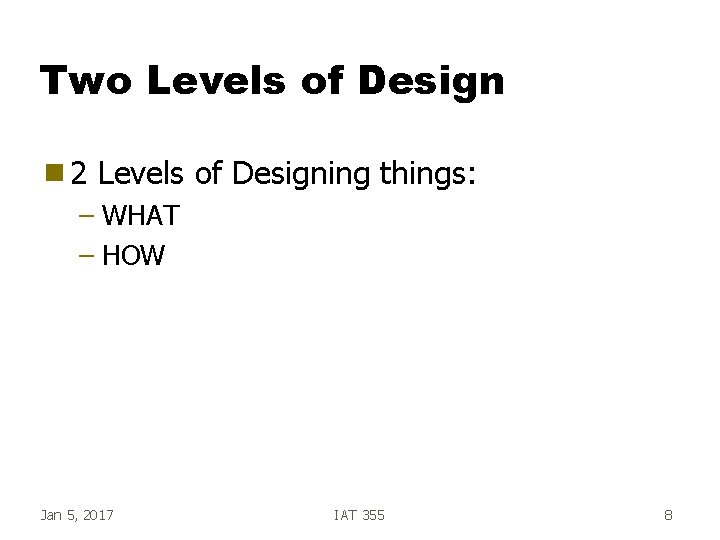 Two Levels of Design

2 Levels of Designing things:
– WHAT
– HOW

Jan 5, 2017
IAT 355
8